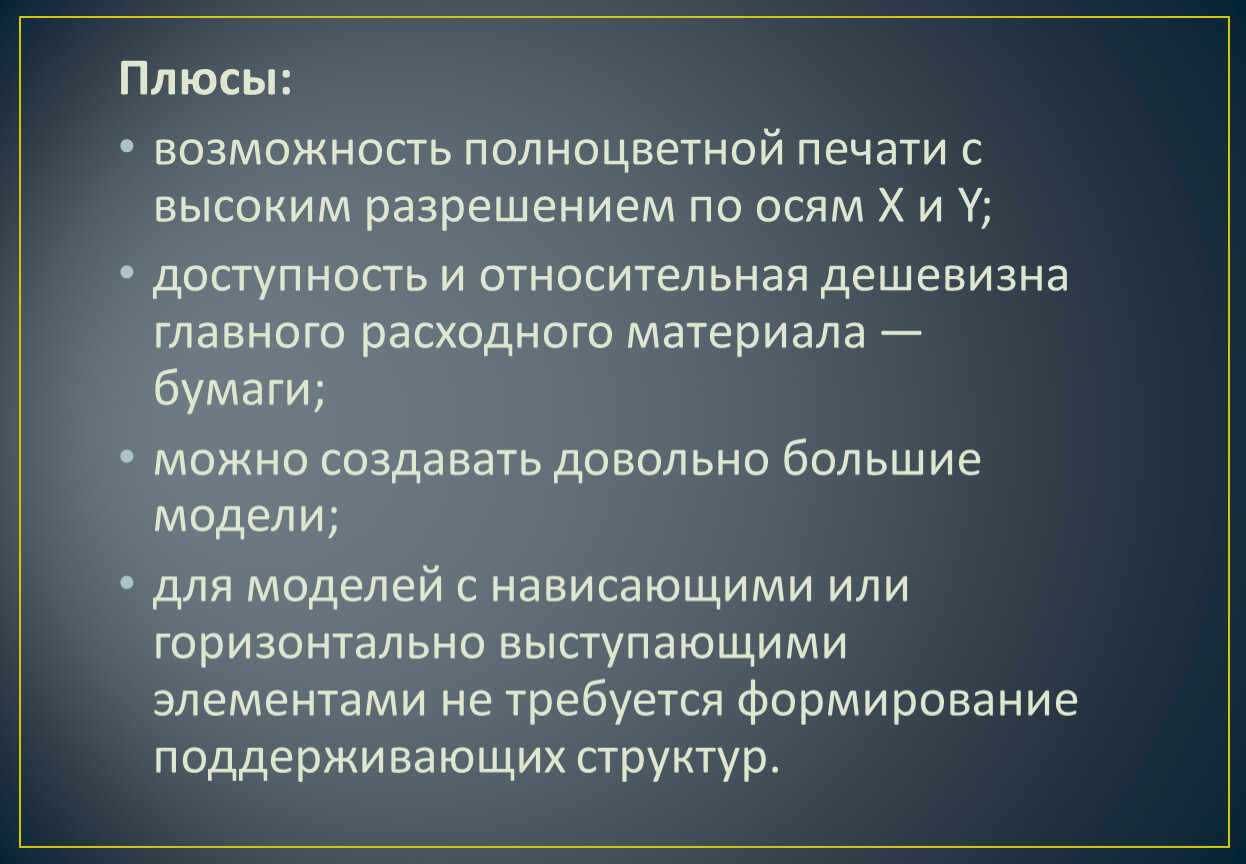 Плюсы:

• возможность полноцветной печати с высоким разрешением по осям X и Y;

• доступность и относительная дешевизна главного расходного материала — бумаги;

• можно создавать довольно большие модели;

• для моделей с нависающими или горизонтально выступающими элементами не требуется формирование поддерживающих структур.